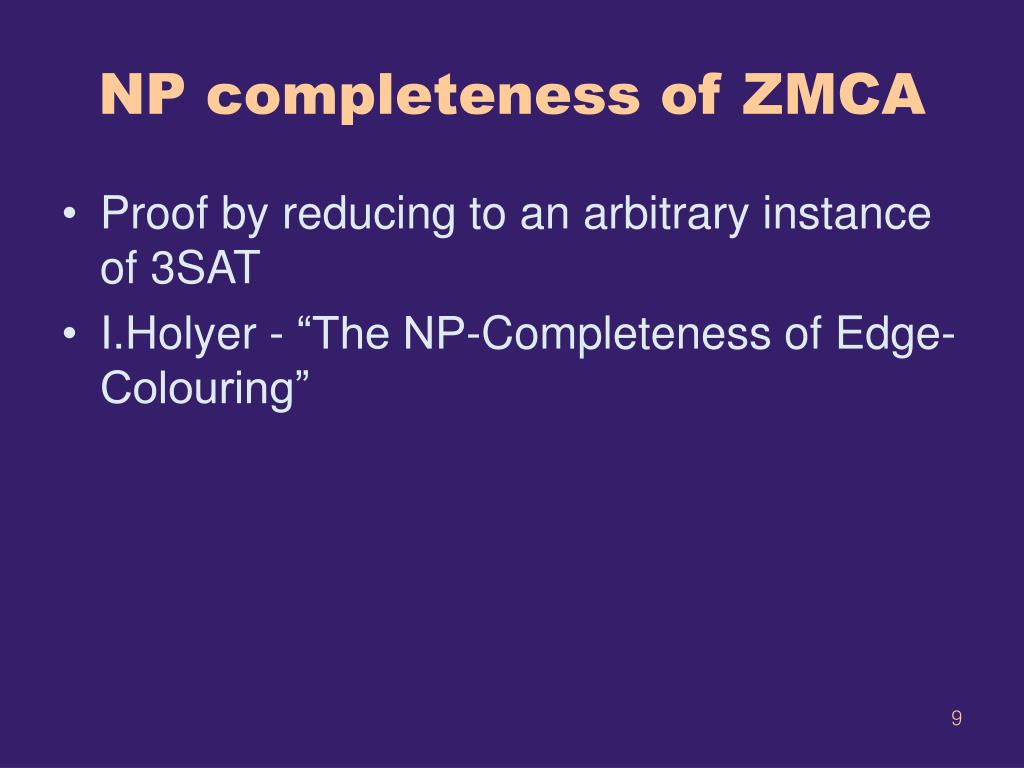 NP completeness of ZMCA

• Proof by reducing to an arbitrary instance of 3SAT
• I.Holyer - “The NP-Completeness of Edge-Colouring”

9